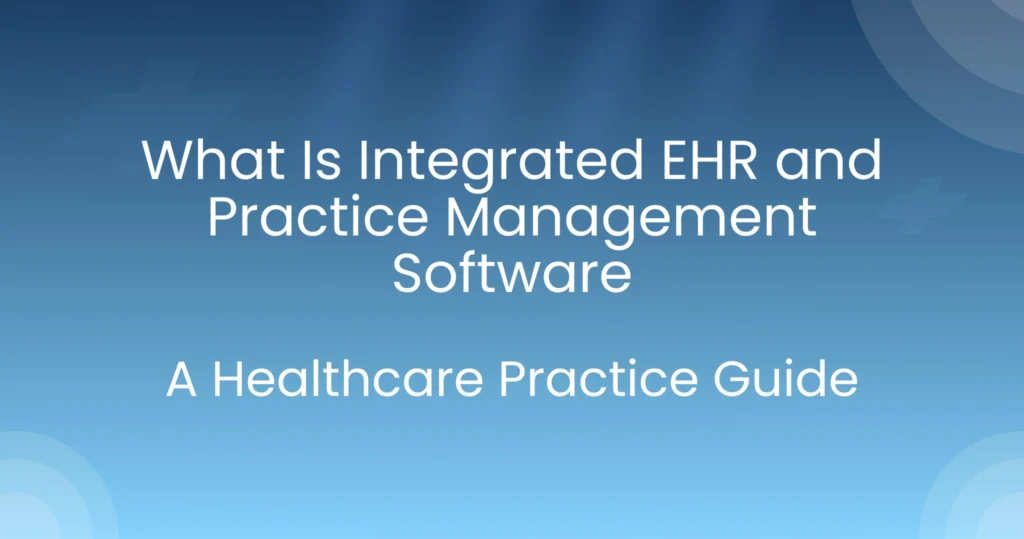 What Is Integrated EHR and Practice Management Software

A Healthcare Practice Guide